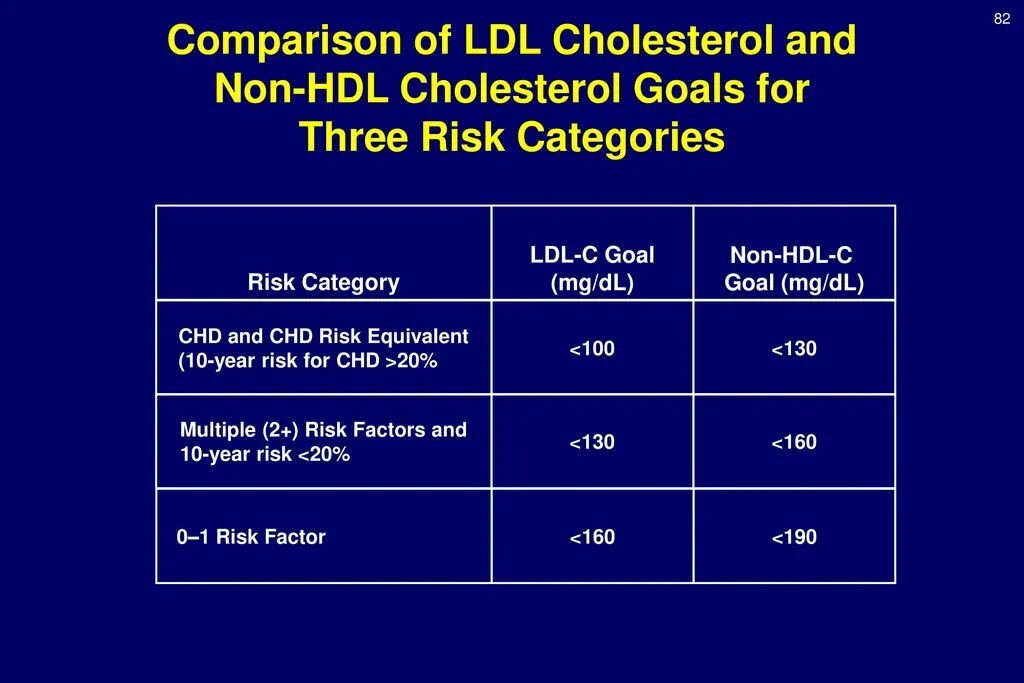 82

Comparison of LDL Cholesterol and Non-HDL Cholesterol Goals for Three Risk Categories

| Risk Category | LDL-C Goal (mg/dL) | Non-HDL-C Goal (mg/dL) |
|---|---|---|
| CHD and CHD Risk Equivalent (10-year risk for CHD >20% | <100 | <130 |
| Multiple (2+) Risk Factors and 10-year risk <20% | <130 | <160 |
| 0–1 Risk Factor | <160 | <190 |